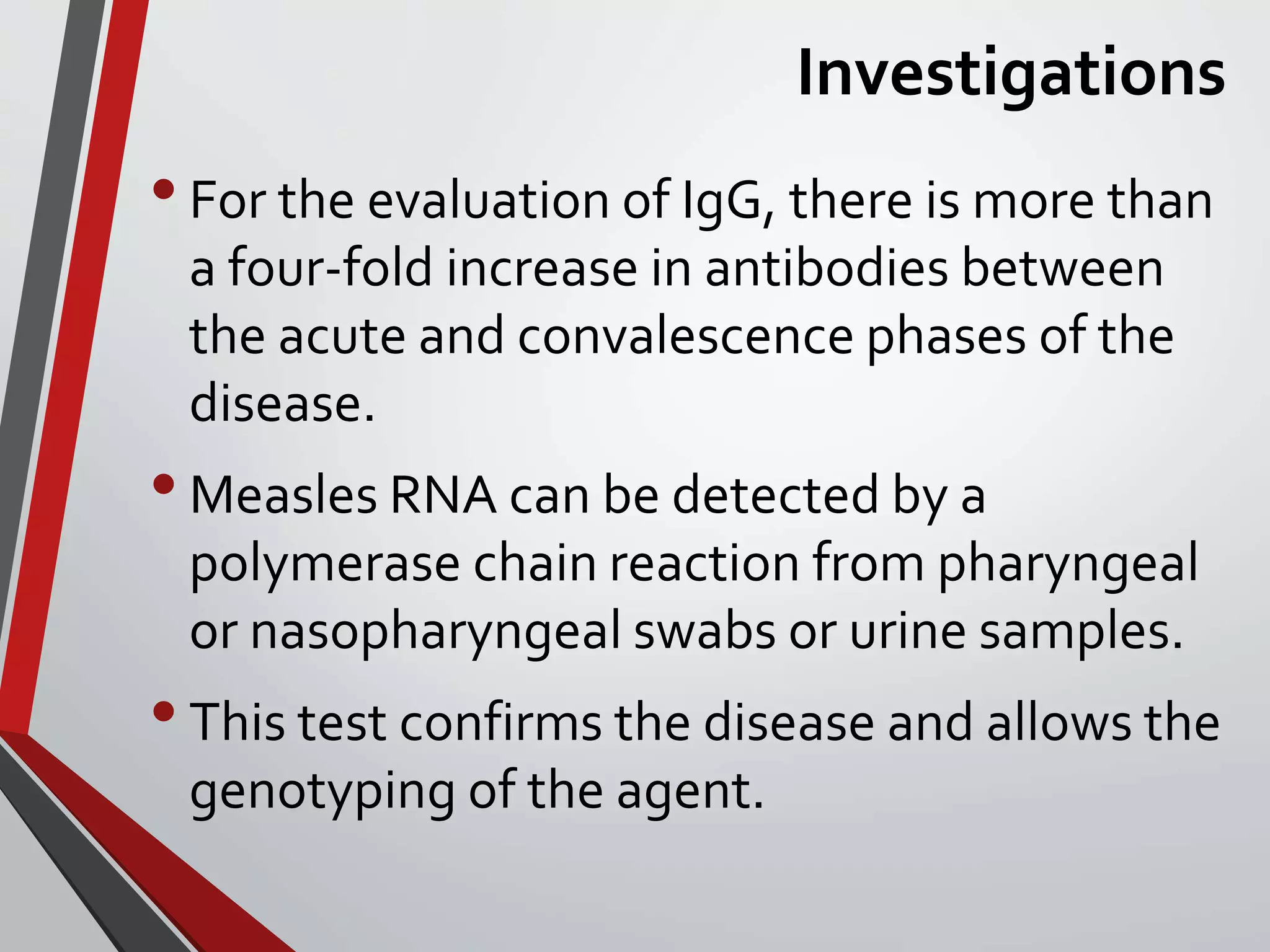 Investigations

• For the evaluation of IgG, there is more than a four-fold increase in antibodies between the acute and convalescence phases of the disease.

• Measles RNA can be detected by a polymerase chain reaction from pharyngeal or nasopharyngeal swabs or urine samples.

• This test confirms the disease and allows the genotyping of the agent.